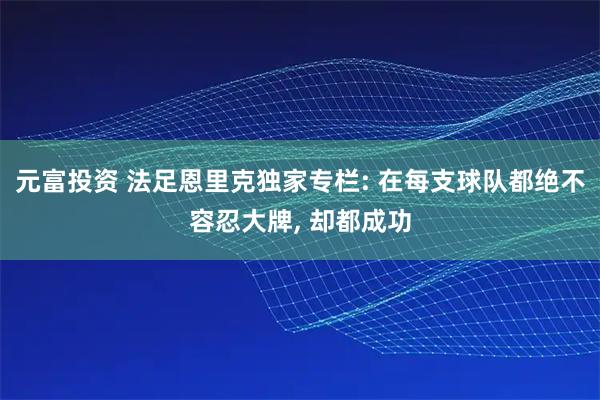 元富投资 法足恩里克独家专栏: 在每支球队都绝不容忍大牌, 却都成功